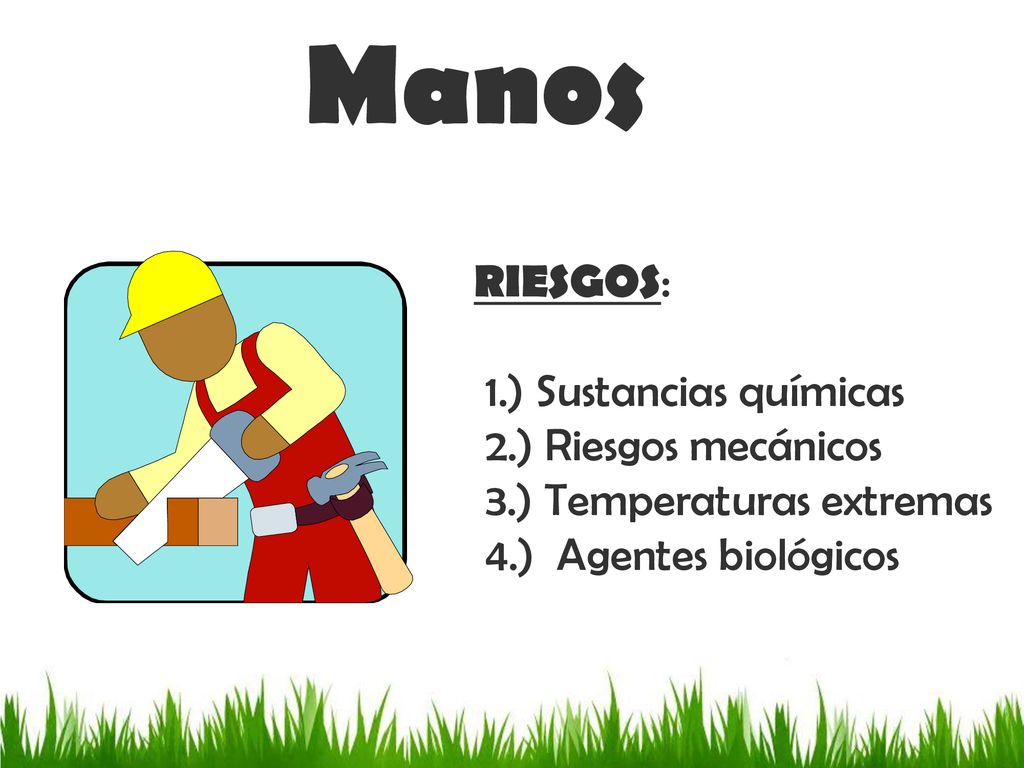 Manos

RIESGOS:

1.) Sustancias químicas
2.) Riesgos mecánicos
3.) Temperaturas extremas
4.)  Agentes biológicos